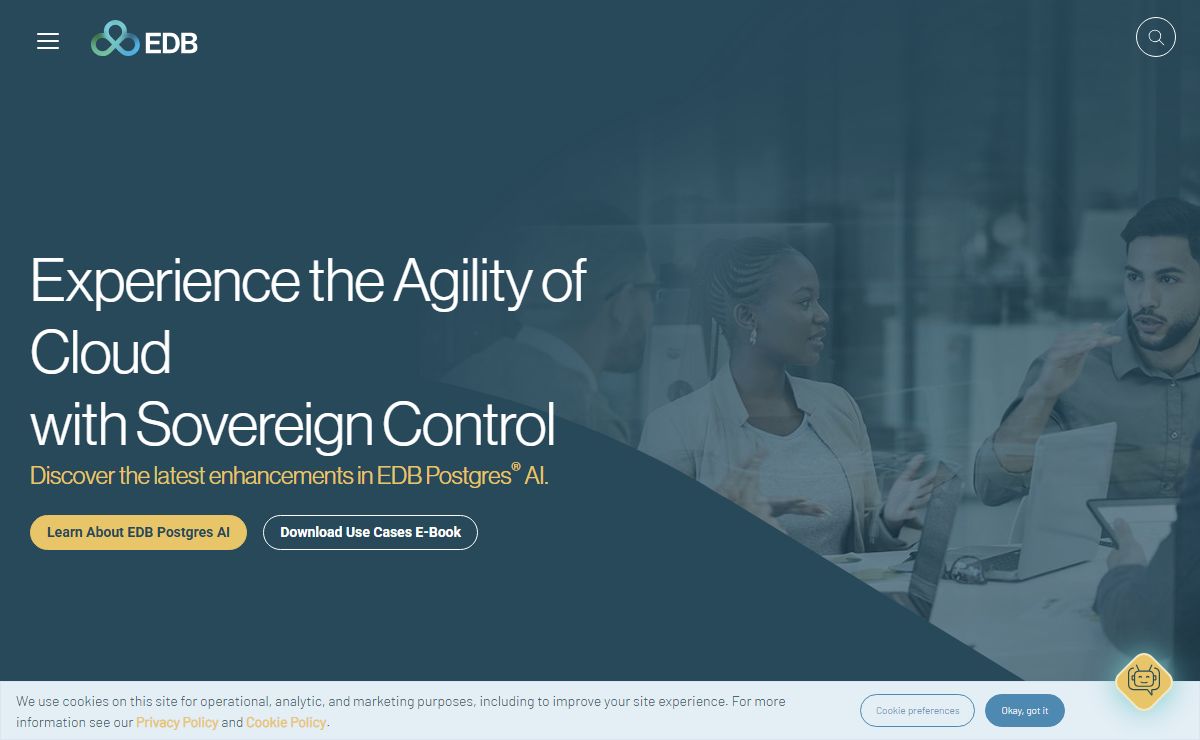 EDB

Experience the Agility of Cloud
with Sovereign Control

Discover the latest enhancements in EDB Postgres® AI.

Learn About EDB Postgres AI

Download Use Cases E-Book

We use cookies on this site for operational, analytic, and marketing purposes, including to improve your site experience. For more information see our Privacy Policy and Cookie Policy.

Cookie preferences

Okay, got it